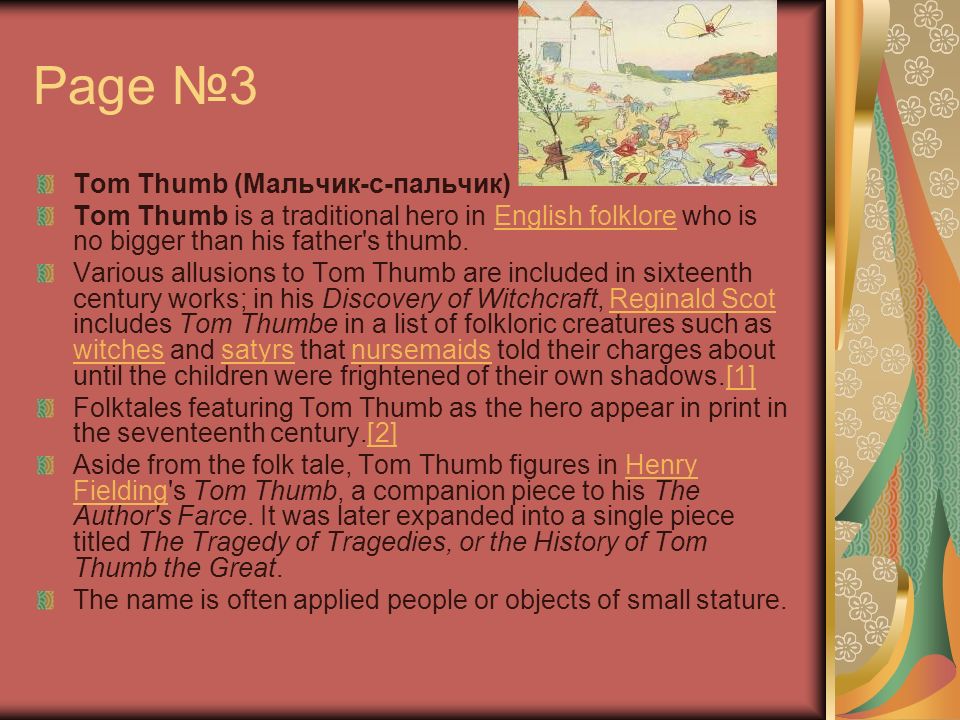 Page №3

Tom Thumb (Мальчик-с-пальчик)

Tom Thumb is a traditional hero in English folklore who is no bigger than his father's thumb.

Various allusions to Tom Thumb are included in sixteenth century works; in his Discovery of Witchcraft, Reginald Scot includes Tom Thumbe in a list of folkloric creatures such as witches and satyrs that nursemaids told their charges about until the children were frightened of their own shadows.[1]

Folktales featuring Tom Thumb as the hero appear in print in the seventeenth century.[2]

Aside from the folk tale, Tom Thumb figures in Henry Fielding's Tom Thumb, a companion piece to his The Author's Farce. It was later expanded into a single piece titled The Tragedy of Tragedies, or the History of Tom Thumb the Great.

The name is often applied people or objects of small stature.